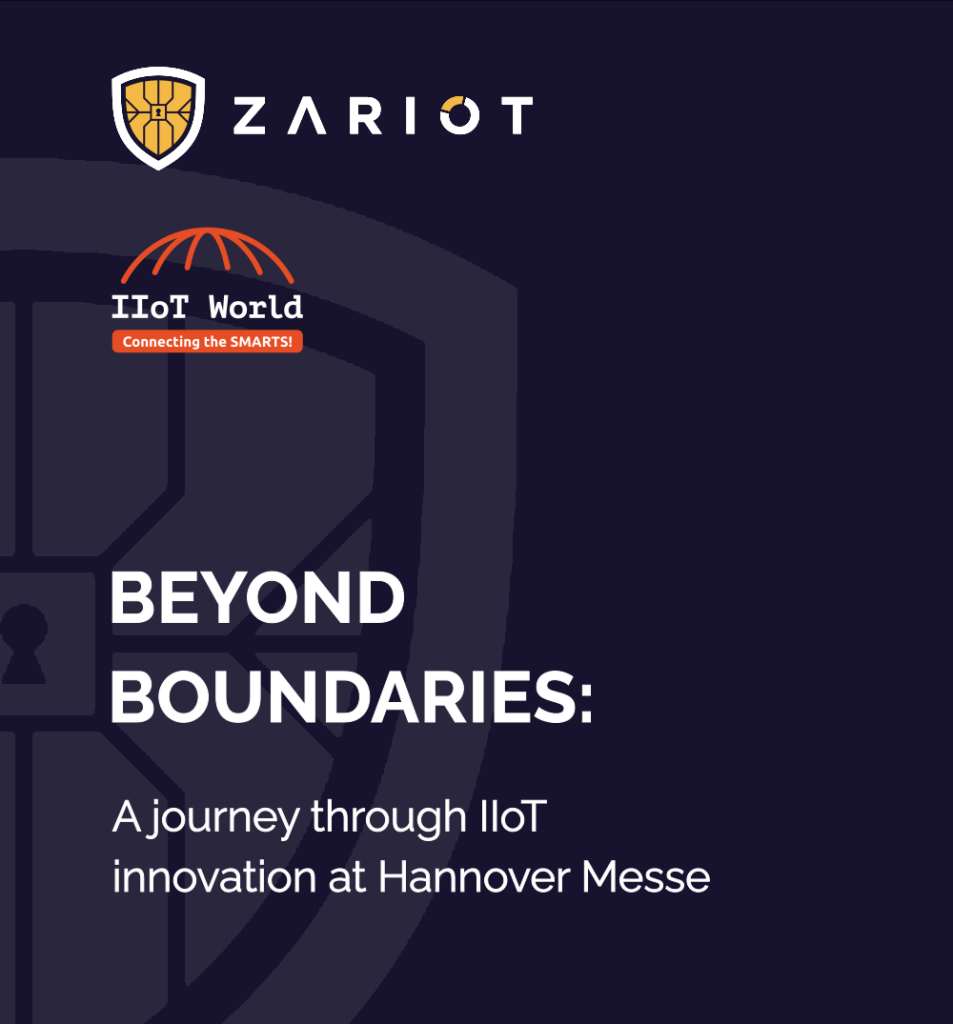 ZARIOT

IIoT World
Connecting the SMARTS!

BEYOND BOUNDARIES:

A journey through IIoT innovation at Hannover Messe